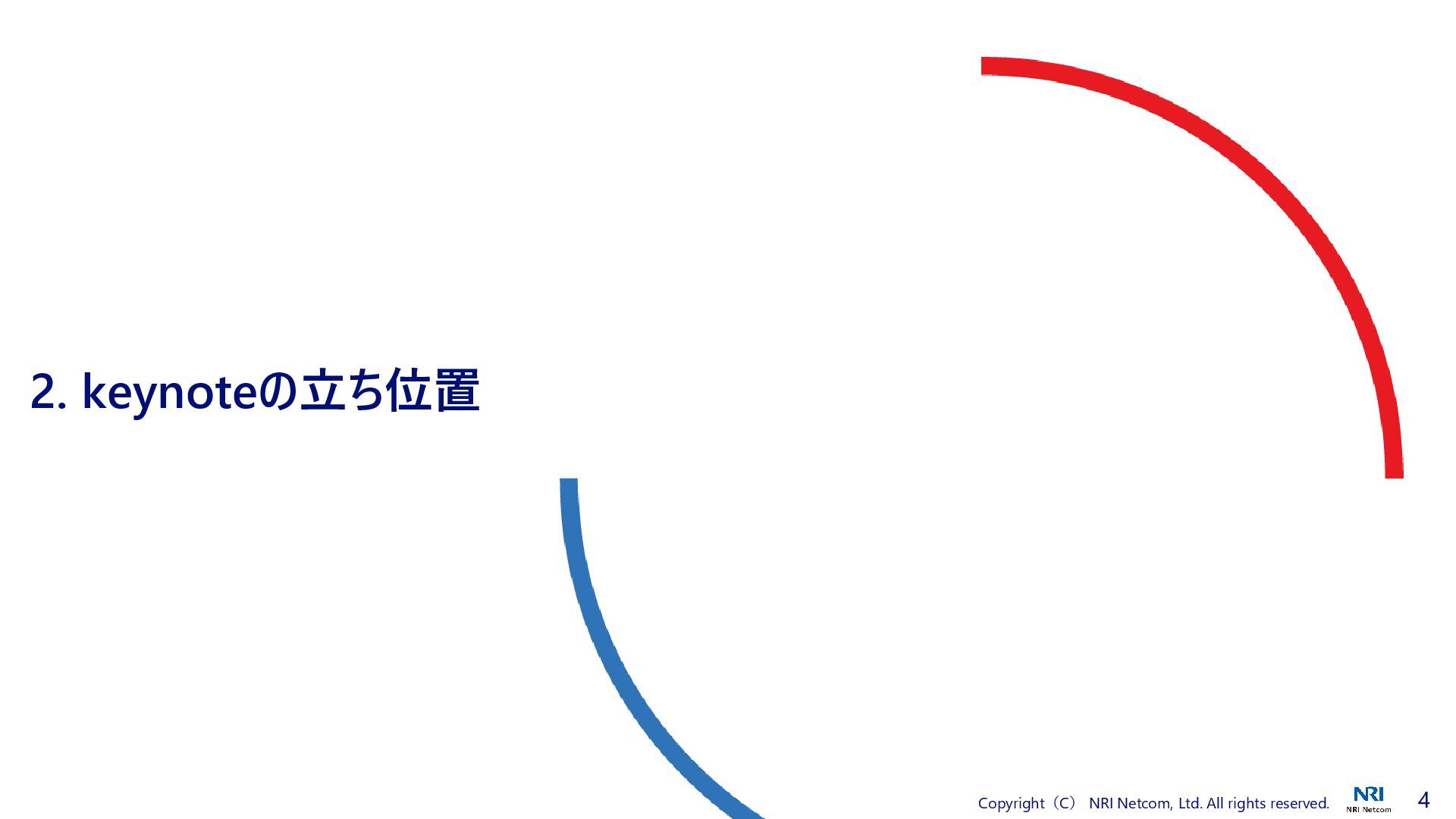 2. keynoteの立ち位置

Copyright（C） NRI Netcom, Ltd. All rights reserved.

NRI
NRI Netcom

4